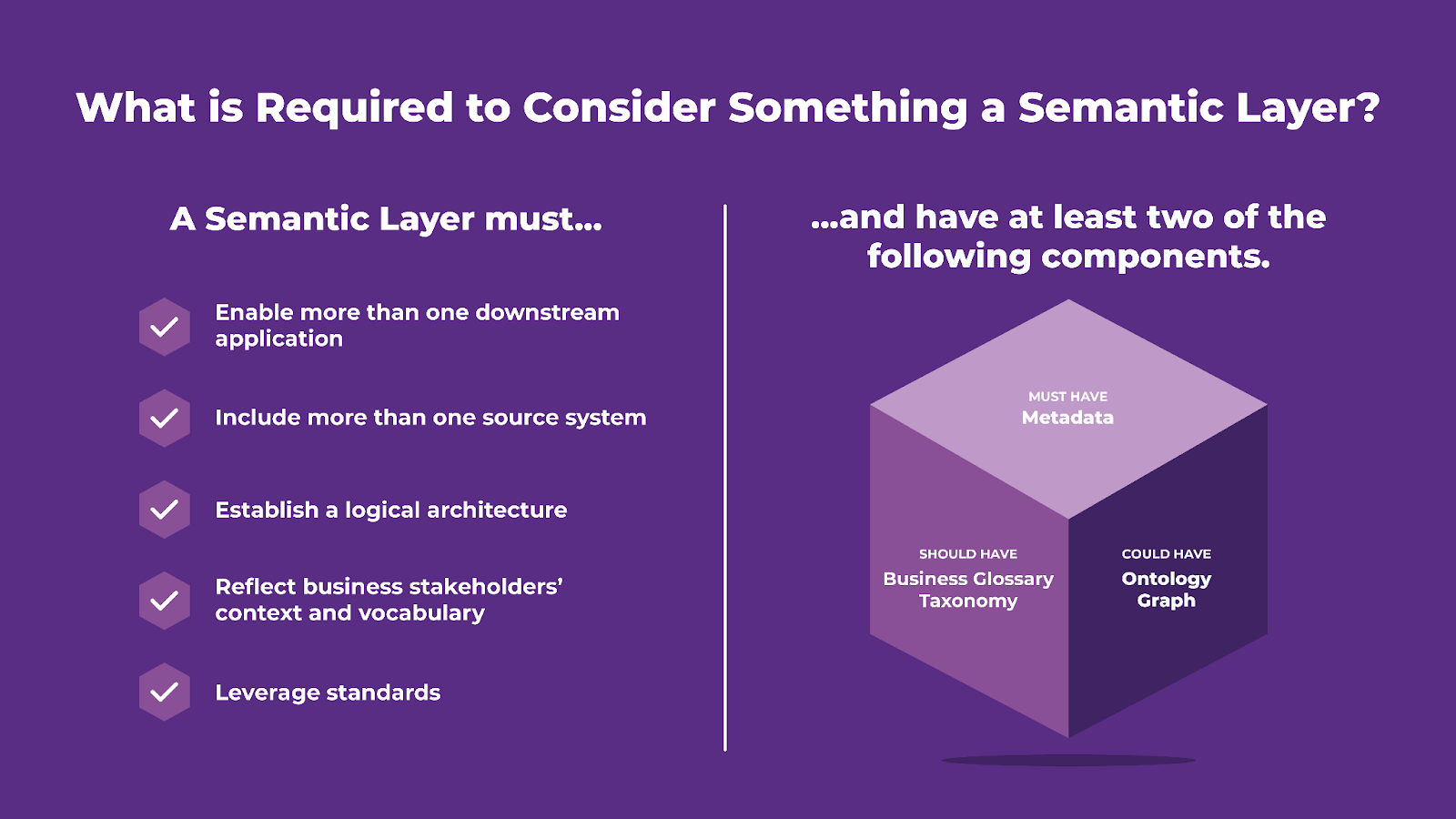 What is Required to Consider Something a Semantic Layer?

A Semantic Layer must...

Enable more than one downstream application

Include more than one source system

Establish a logical architecture

Reflect business stakeholders' context and vocabulary

Leverage standards

...and have at least two of the following components.

MUST HAVE
Metadata

SHOULD HAVE
Business Glossary
Taxonomy

COULD HAVE
Ontology
Graph